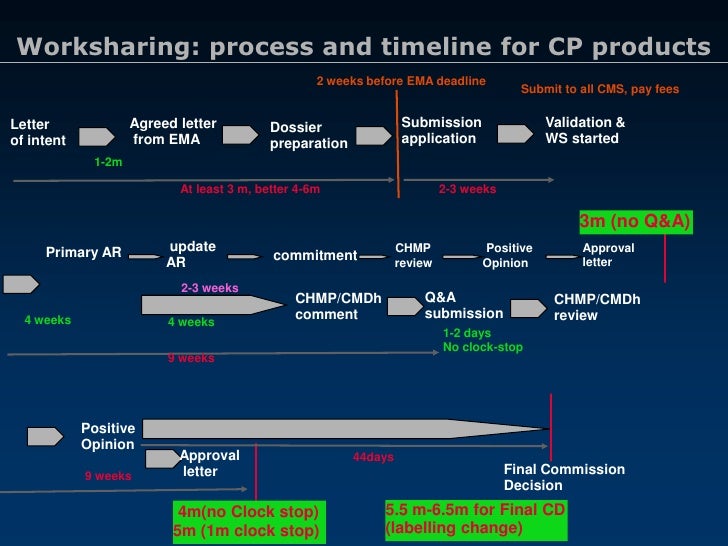 Worksharing: process and timeline for CP products

2 weeks before EMA deadline

Submit to all CMS, pay fees

Letter of intent

Agreed letter from EMA

Dossier preparation

Submission application

Validation & WS started

1-2m

At least 3 m, better 4-6m

2-3 weeks

3m (no Q&A)

Primary AR

update AR

commitment

CHMP review

Positive Opinion

Approval letter

2-3 weeks

CHMP/CMDh comment

Q&A submission

CHMP/CMDh review

4 weeks

4 weeks

1-2 days
No clock-stop

9 weeks

Positive Opinion

Approval letter

44days

9 weeks

Final Commission Decision

4m(no Clock stop)
5m (1m clock stop)

5.5 m-6.5m for Final CD
(labelling change)